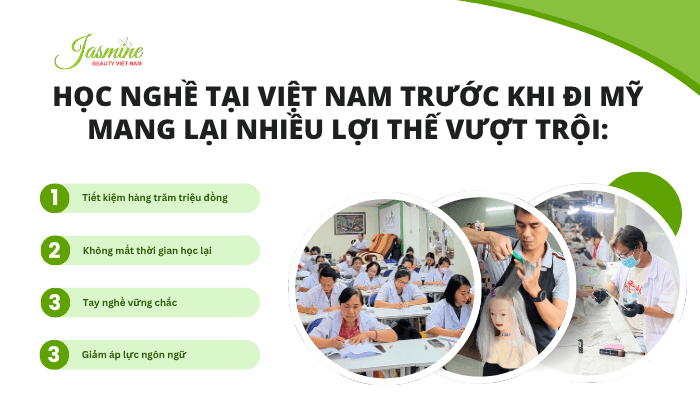 Jasmine
BEAUTY VIỆT NAM

HỌC NGHỀ TẠI VIỆT NAM TRƯỚC KHI ĐI MỸ MANG LẠI NHIỀU LỢI THẾ VƯỢT TRỘI:

1 Tiết kiệm hàng trăm triệu đồng

2 Không mất thời gian học lại

3 Tay nghề vững chắc

3 Giảm áp lực ngôn ngữ